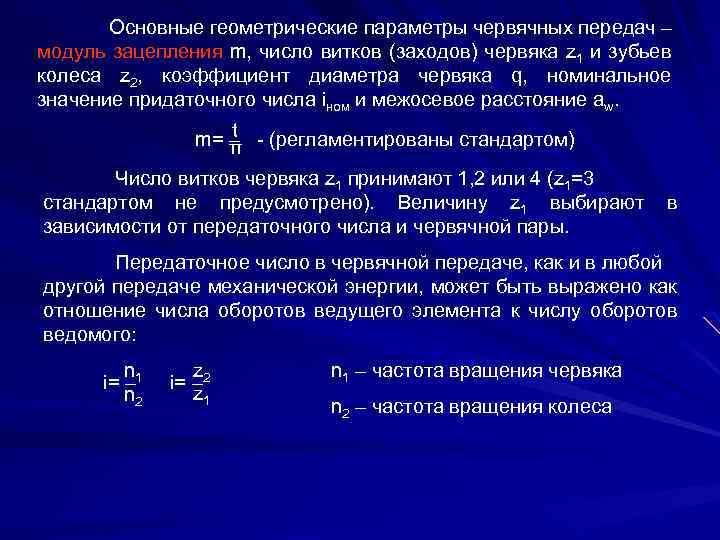 Основные геометрические параметры червячных передач – модуль зацепления m, число витков (заходов) червяка $z_1$ и зубьев колеса $z_2$, коэффициент диаметра червяка q, номинальное значение придаточного числа $i_{ном}$ и межосевое расстояние $a_w$.

$m=\frac{t}{\pi}$ - (регламентированы стандартом)

Число витков червяка $z_1$ принимают 1,2 или 4 ($z_1$=3 стандартом не предусмотрено). Величину $z_1$ выбирают в зависимости от передаточного числа и червячной пары.

Передаточное число в червячной передаче, как и в любой другой передаче механической энергии, может быть выражено как отношение числа оборотов ведущего элемента к числу оборотов ведомого:

$i=\frac{n_1}{n_2}$ $i=\frac{z_2}{z_1}$

$n_1$ – частота вращения червяка

$n_2$ – частота вращения колеса